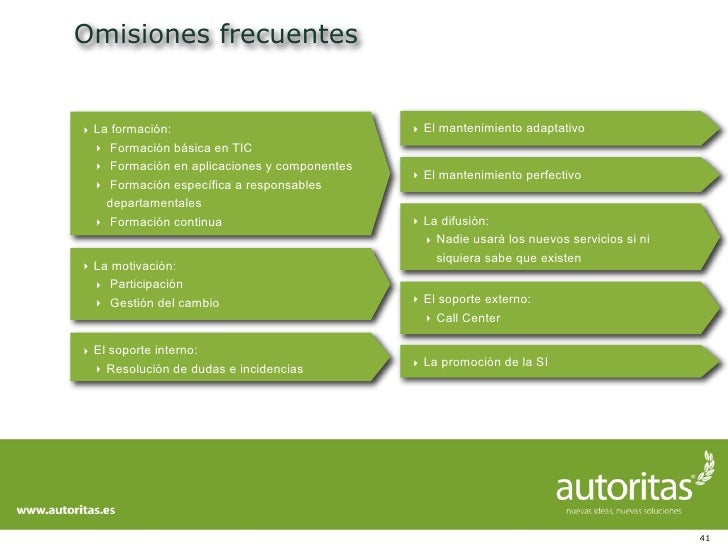 Omisiones frecuentes

La formación:
Formación básica en TIC
Formación en aplicaciones y componentes
Formación específica a responsables departamentales
Formación continua

La motivación:
Participación
Gestión del cambio

El soporte interno:
Resolución de dudas e incidencias

El mantenimiento adaptativo

El mantenimiento perfectivo

La difusión:
Nadie usará los nuevos servicios si ni siquiera sabe que existen

El soporte externo:
Call Center

La promoción de la SI

www.autoritas.es

autoritas
nuevas ideas, nuevas soluciones

41